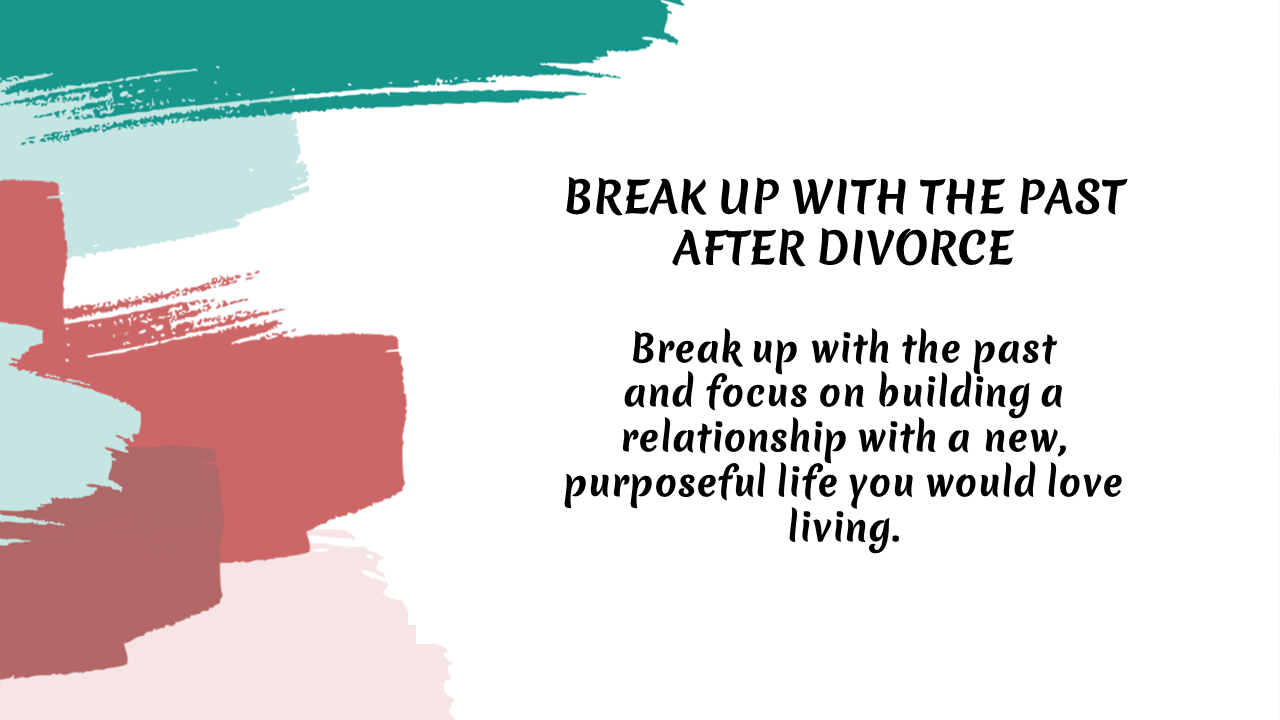 BREAK UP WITH THE PAST AFTER DIVORCE

Break up with the past and focus on building a relationship with a new, purposeful life you would love living.